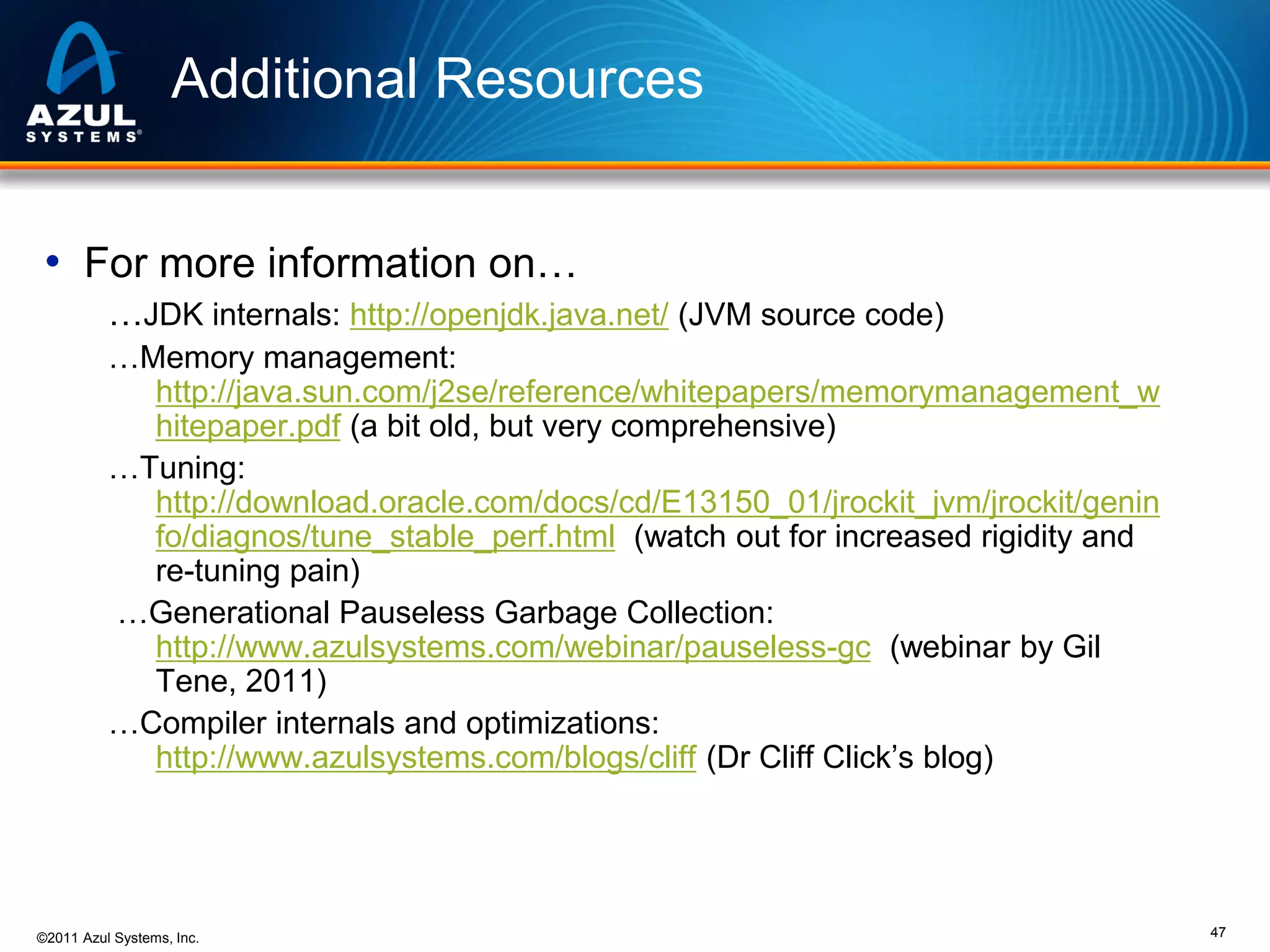 AZUL SYSTEMS®

Additional Resources

• For more information on…

…JDK internals: http://openjdk.java.net/ (JVM source code)

…Memory management: http://java.sun.com/j2se/reference/whitepapers/memorymanagement_whitepaper.pdf (a bit old, but very comprehensive)

…Tuning: http://download.oracle.com/docs/cd/E13150_01/jrockit_jvm/jrockit/geninfo/diagnos/tune_stable_perf.html (watch out for increased rigidity and re-tuning pain)

…Generational Pauseless Garbage Collection: http://www.azulsystems.com/webinar/pauseless-gc (webinar by Gil Tene, 2011)

…Compiler internals and optimizations: http://www.azulsystems.com/blogs/cliff (Dr Cliff Click's blog)

©2011 Azul Systems, Inc.

47